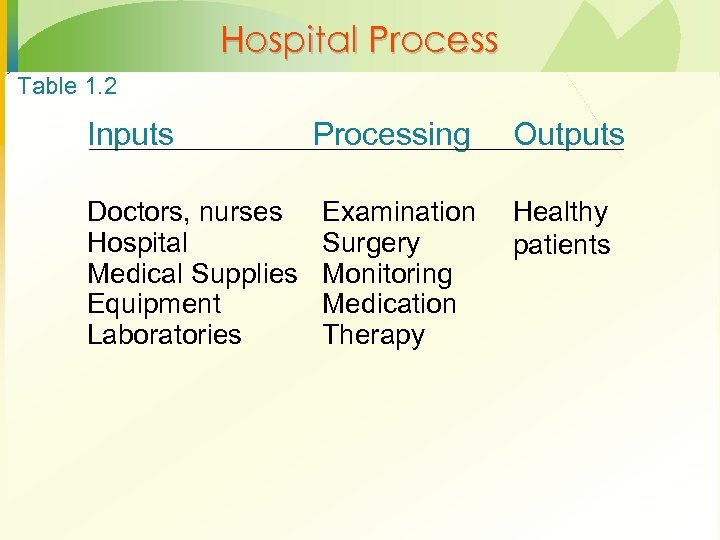 Hospital Process

Table 1.2

| Inputs | Processing | Outputs |
|---|---|---|
| Doctors, nurses | Examination | Healthy patients |
| Hospital | Surgery | |
| Medical Supplies | Monitoring | |
| Equipment | Medication | |
| Laboratories | Therapy | |